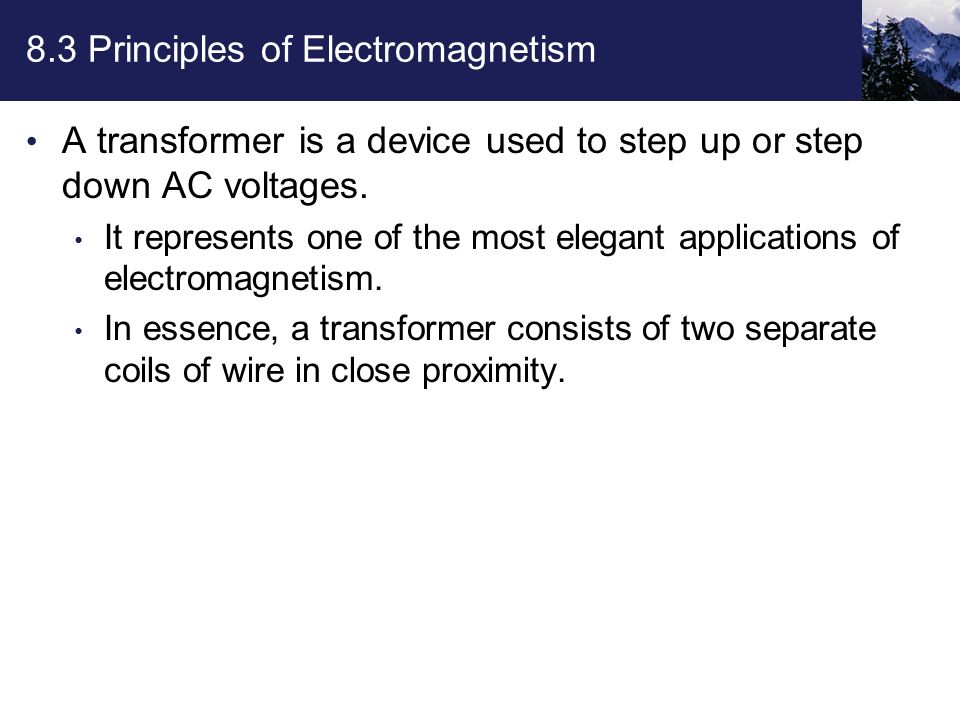 8.3 Principles of Electromagnetism

• A transformer is a device used to step up or step down AC voltages.

• It represents one of the most elegant applications of electromagnetism.

• In essence, a transformer consists of two separate coils of wire in close proximity.